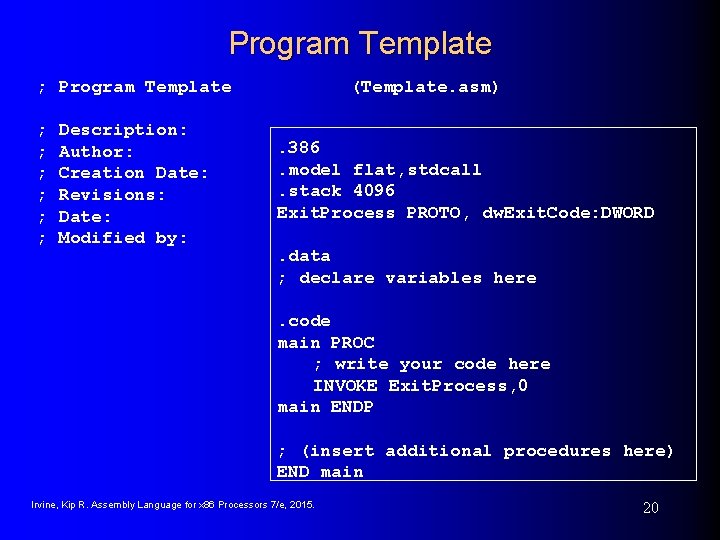 Program Template

; Program Template (Template.asm)

; Description:
; Author:
; Creation Date:
; Revisions:
; Date:
; Modified by:

.386
.model flat,stdcall
.stack 4096
ExitProcess PROTO, dwExitCode:DWORD

.data
; declare variables here

.code
main PROC
; write your code here
INVOKE ExitProcess,0
main ENDP

; (insert additional procedures here)
END main

Irvine, Kip R. Assembly Language for x86 Processors 7/e, 2015.

20